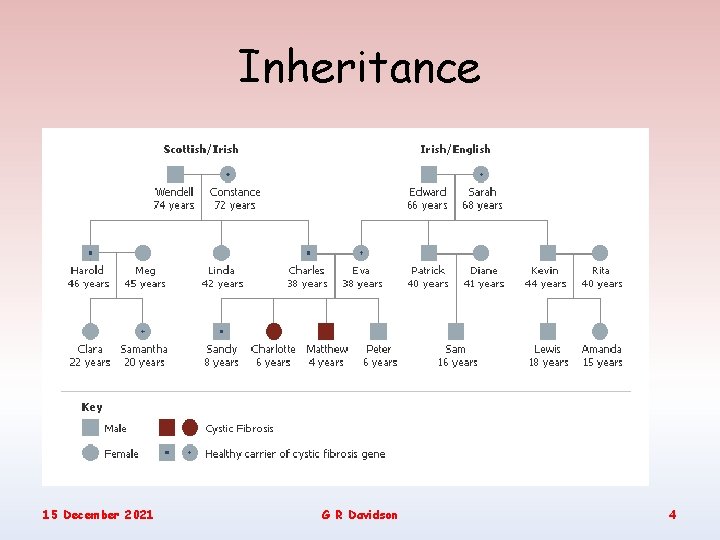 Inheritance

Scottish/Irish

Wendell
74 years

Constance
72 years

Irish/English

Edward
66 years

Sarah
68 years

Harold
46 years

Meg
45 years

Linda
42 years

Charles
38 years

Eva
38 years

Patrick
40 years

Diane
41 years

Kevin
44 years

Rita
40 years

Clara
22 years

Samantha
20 years

Sandy
8 years

Charlotte
6 years

Matthew
4 years

Peter
6 years

Sam
16 years

Lewis
18 years

Amanda
15 years

Key
Male
Female
Cystic Fibrosis
Healthy carrier of cystic fibrosis gene

15 December 2021

G R Davidson

4